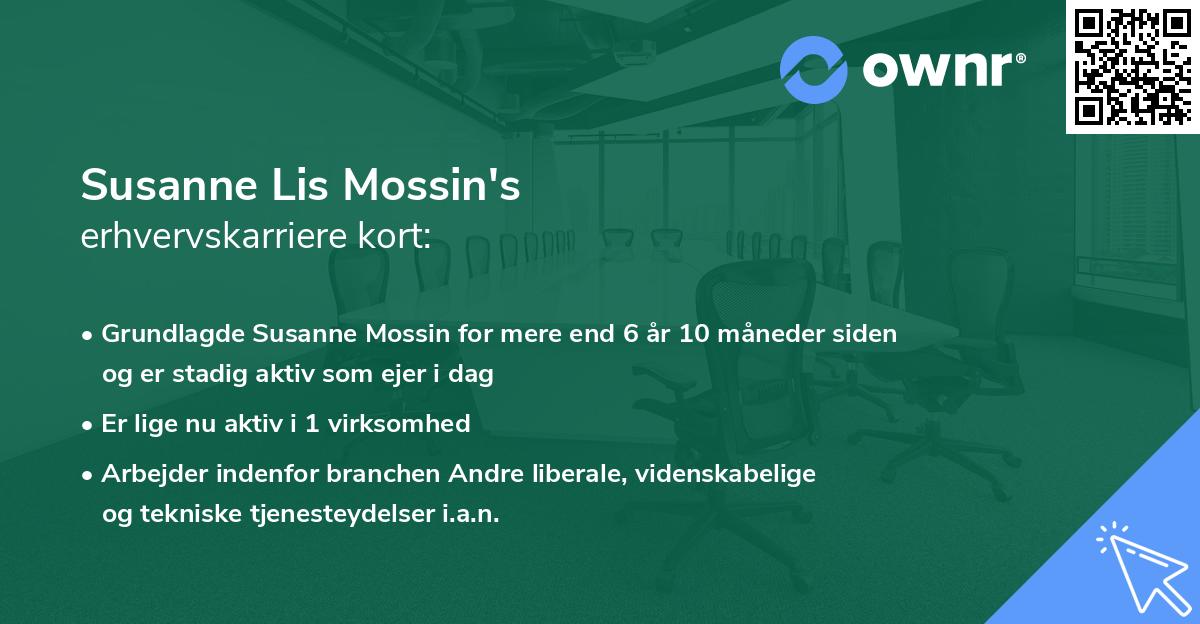 ownr®

Susanne Lis Mossin's
erhvervskarriere kort:

• Grundlagde Susanne Mossin for mere end 6 år 10 måneder siden og er stadig aktiv som ejer i dag

• Er lige nu aktiv i 1 virksomhed

• Arbejder indenfor branchen Andre liberale, videnskabelige og tekniske tjenesteydelser i.a.n.